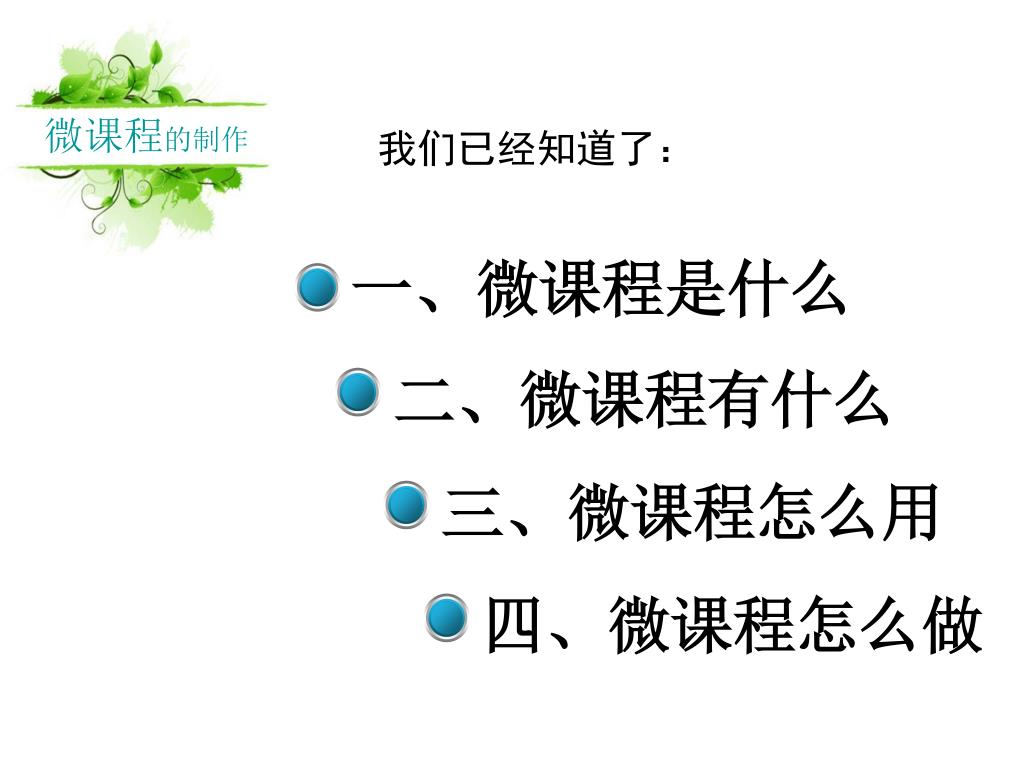 微课程的制作

我们已经知道了：

一、微课程是什么

二、微课程有什么

三、微课程怎么用

四、微课程怎么做